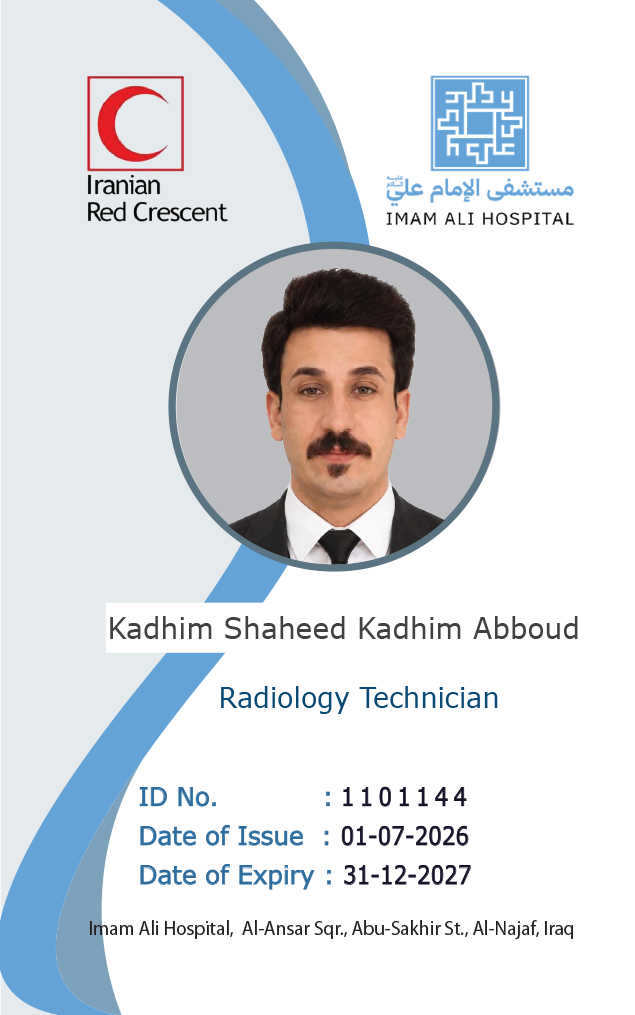 Iranian Red Crescent

مستشفى الإمام علي
IMAM ALI HOSPITAL

Kadhim Shaheed Kadhim Abboud

Radiology Technician

ID No. : 1101144
Date of Issue : 01-07-2026
Date of Expiry : 31-12-2027

Imam Ali Hospital, Al-Ansar Sqr., Abu-Sakhir St., Al-Najaf, Iraq